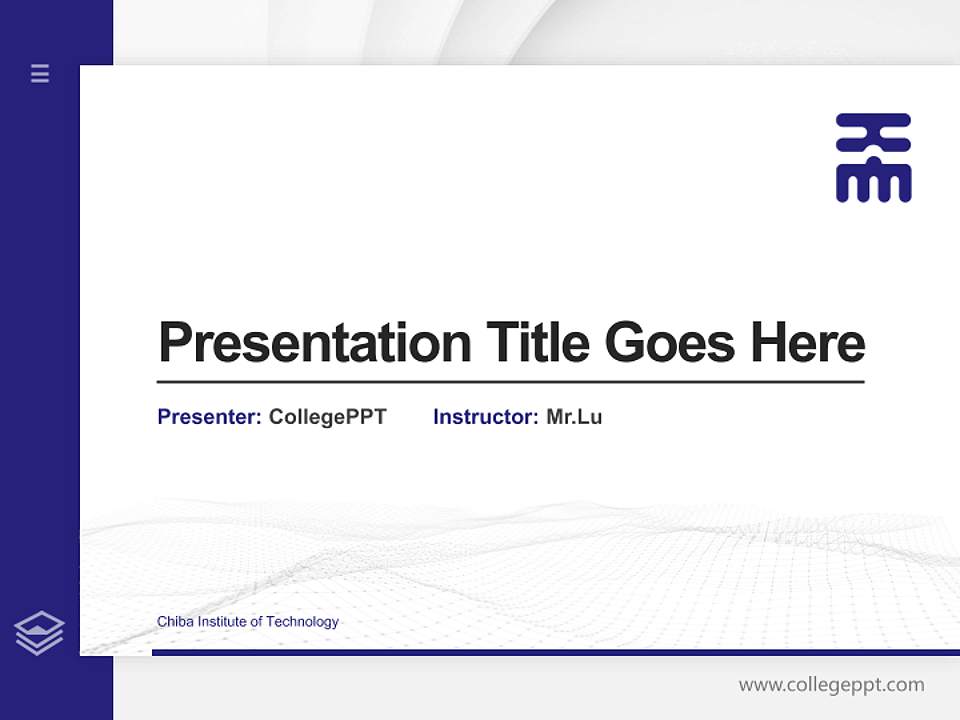 Presentation Title Goes Here

Presenter: CollegePPT Instructor: Mr.Lu

Chiba Institute of Technology

www.collegeppt.com